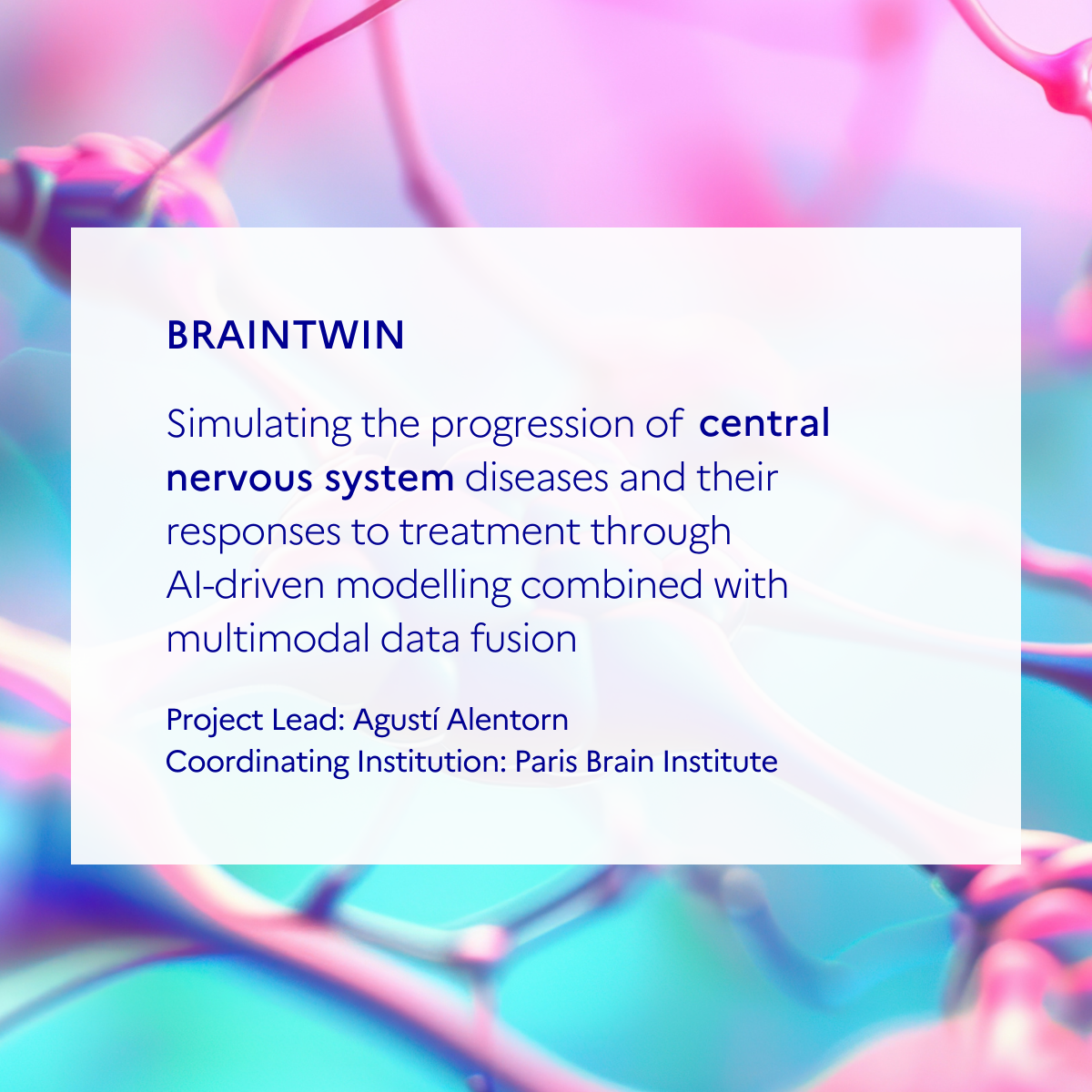 BRAINTWIN

Simulating the progression of central nervous system diseases and their responses to treatment through AI-driven modelling combined with multimodal data fusion

Project Lead: Agustí Alentorn
Coordinating Institution: Paris Brain Institute